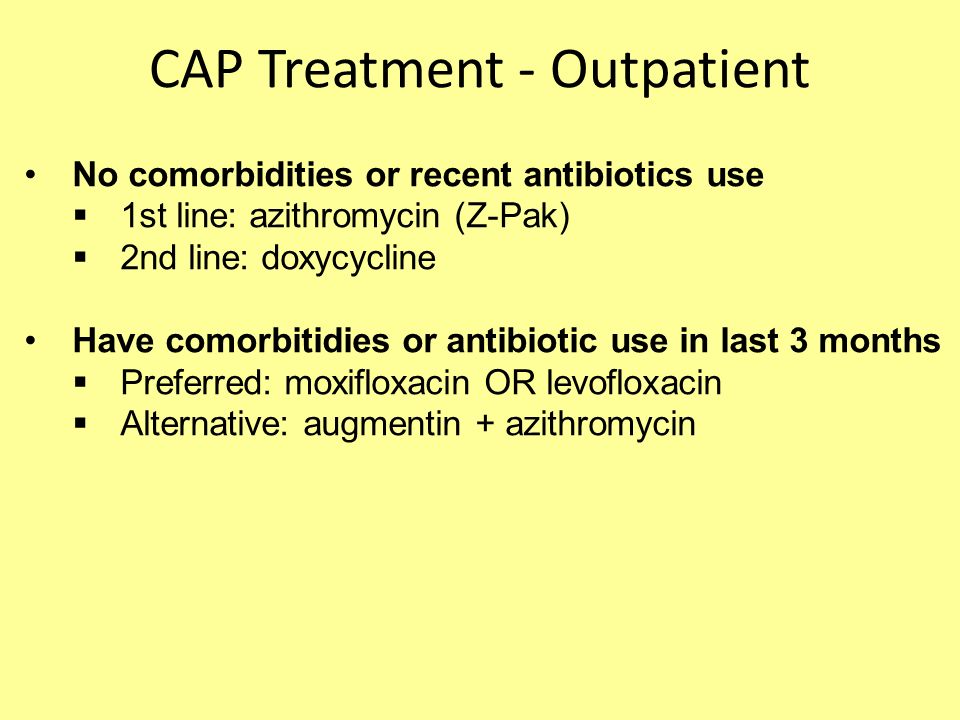 CAP Treatment - Outpatient

• No comorbidities or recent antibiotics use
▪ 1st line: azithromycin (Z-Pak)
▪ 2nd line: doxycycline

• Have comorbitidies or antibiotic use in last 3 months
▪ Preferred: moxifloxacin OR levofloxacin
▪ Alternative: augmentin + azithromycin